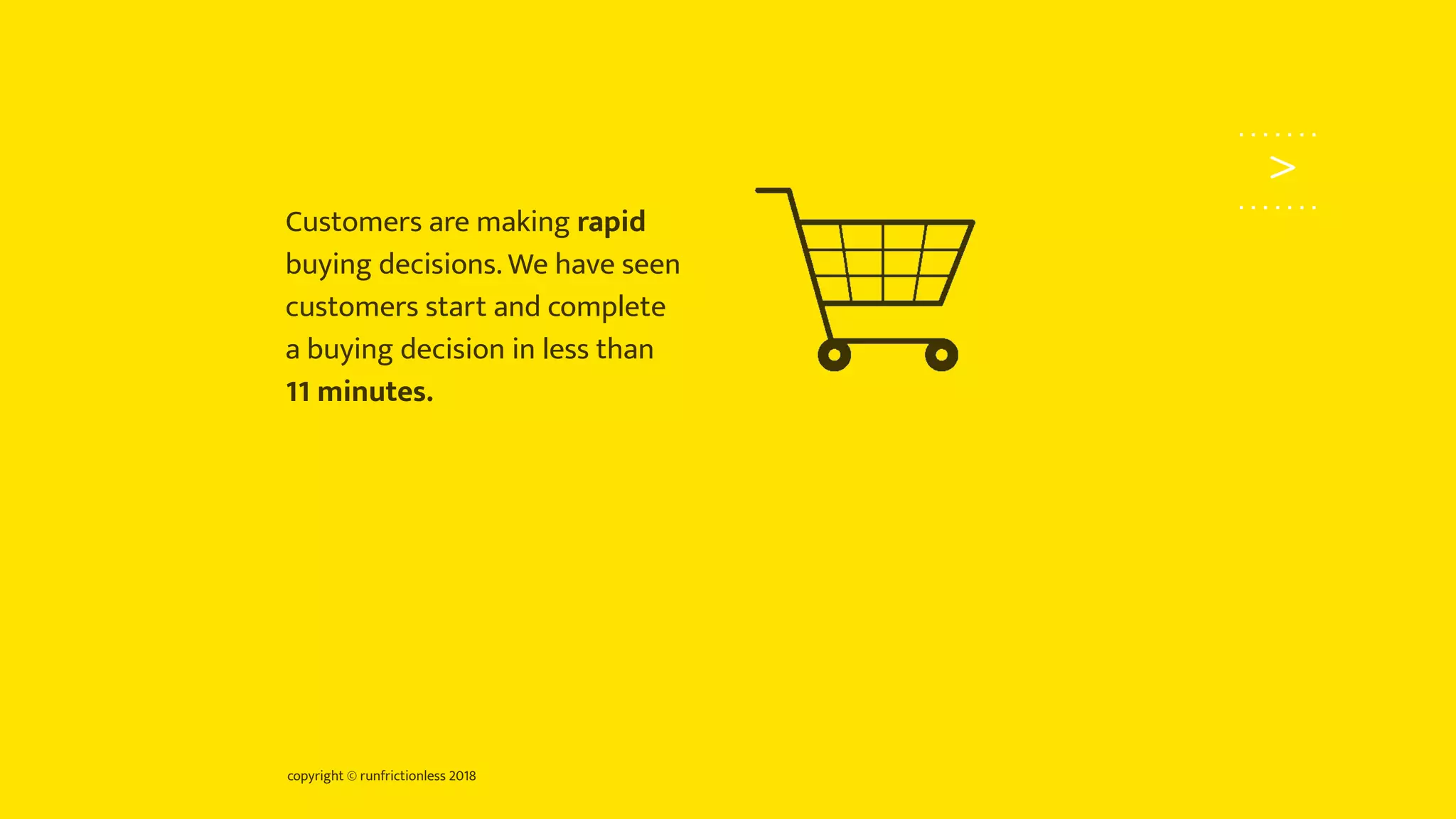 >

Customers are making rapid buying decisions. We have seen customers start and complete a buying decision in less than 11 minutes.

copyright © runfrictionless 2018